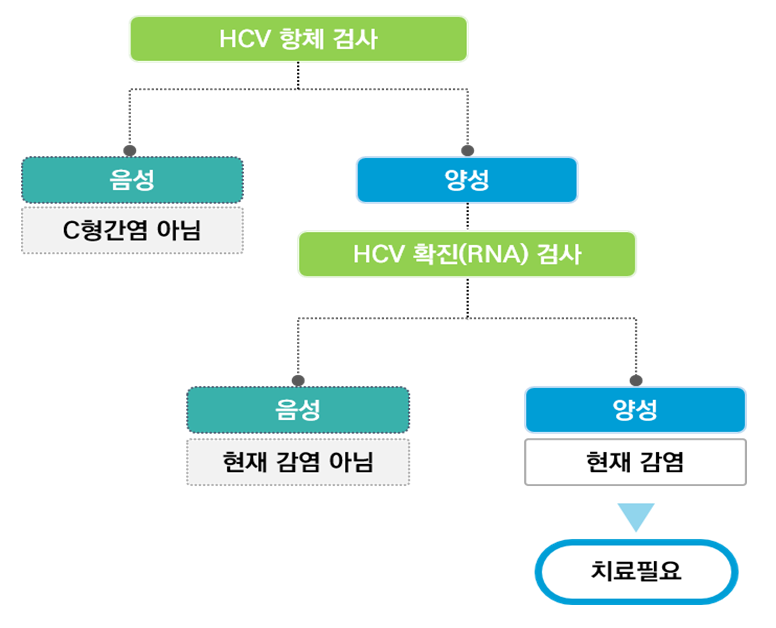 HCV 항체 검사

음성

C형간염 아님

양성

HCV 확진(RNA) 검사

음성

현재 감염 아님

양성

현재 감염

치료필요